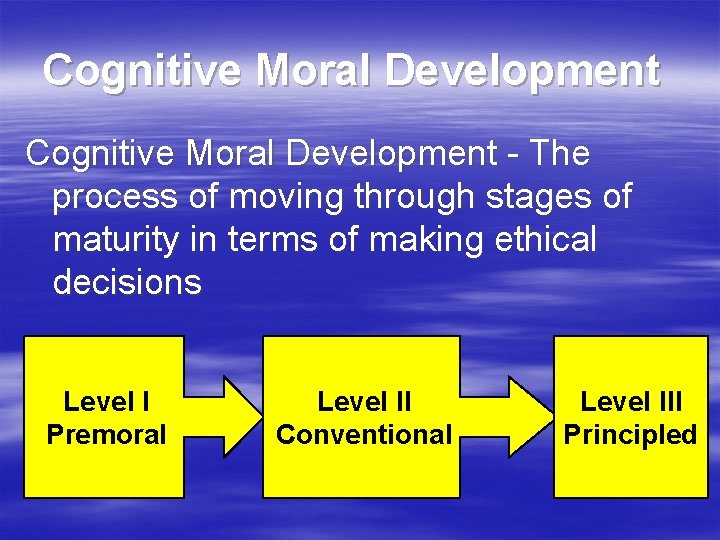 Cognitive Moral Development

Cognitive Moral Development - The process of moving through stages of maturity in terms of making ethical decisions

Level I
Premoral

Level II
Conventional

Level III
Principled